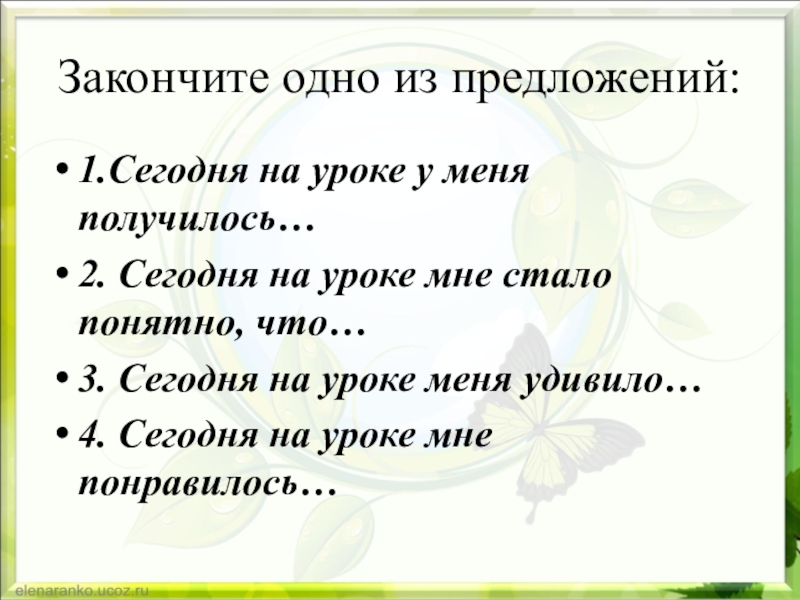 Закончите одно из предложений:

• 1.Сегодня на уроке у меня получилось…

• 2. Сегодня на уроке мне стало понятно, что…

• 3. Сегодня на уроке меня удивило…

• 4. Сегодня на уроке мне понравилось…

elenaranko.ucoz.ru